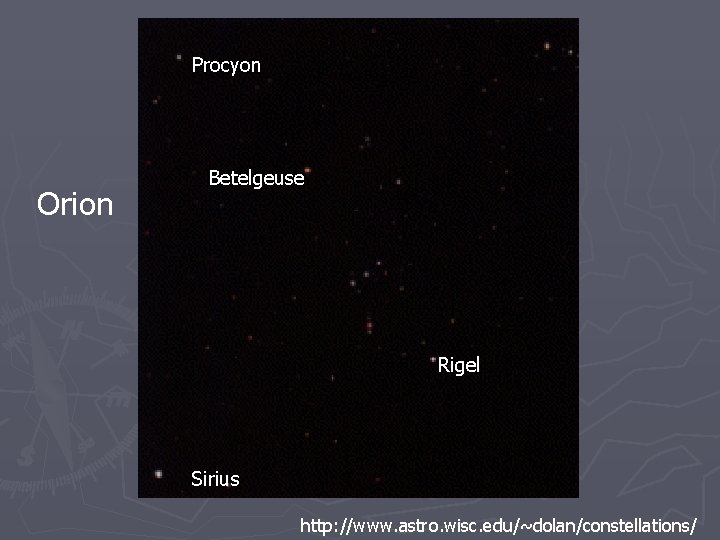 Orion

Procyon

Betelgeuse

Rigel

Sirius

http://www.astro.wisc.edu/~dolan/constellations/